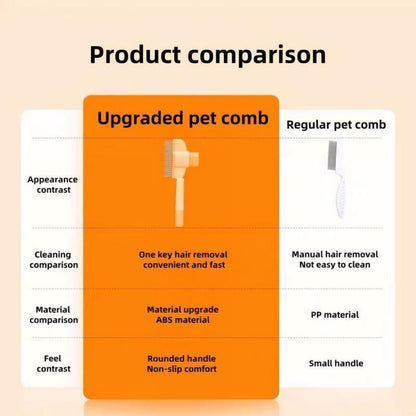 Product comparison

| | Upgraded pet comb | Regular pet comb |
|---|---|---|
| Appearance contrast | | |
| Cleaning comparison | One key hair removal convenient and fast | Manual hair removal Not easy to clean |
| Material comparison | Material upgrade ABS material | PP material |
| Feel contrast | Rounded handle Non-slip comfort | Small handle |